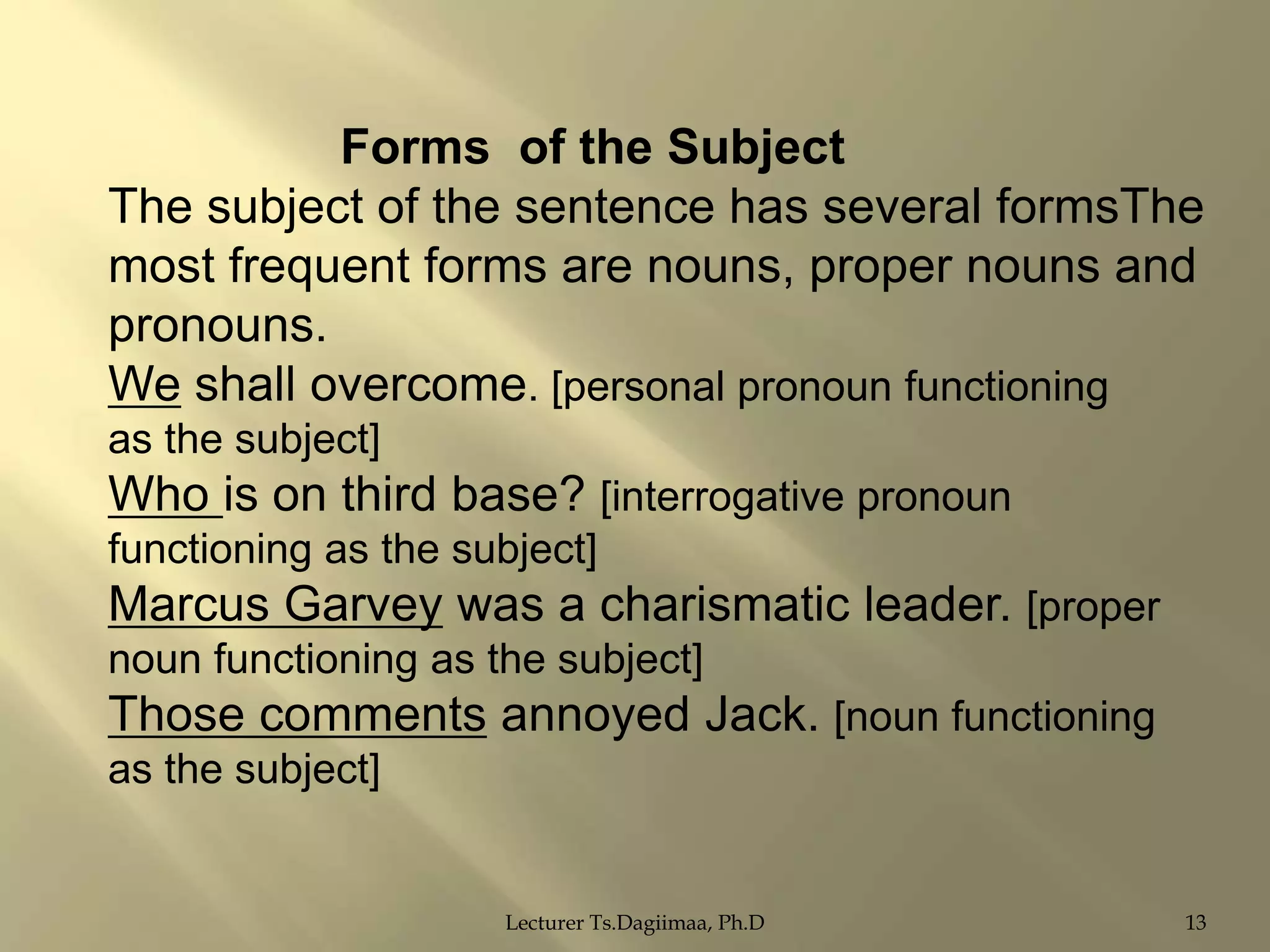 Forms of the Subject

The subject of the sentence has several formsThe most frequent forms are nouns, proper nouns and pronouns.

We shall overcome. [personal pronoun functioning as the subject]

Who is on third base? [interrogative pronoun functioning as the subject]

Marcus Garvey was a charismatic leader. [proper noun functioning as the subject]

Those comments annoyed Jack. [noun functioning as the subject]

Lecturer Ts.Dagiimaa, Ph.D

13